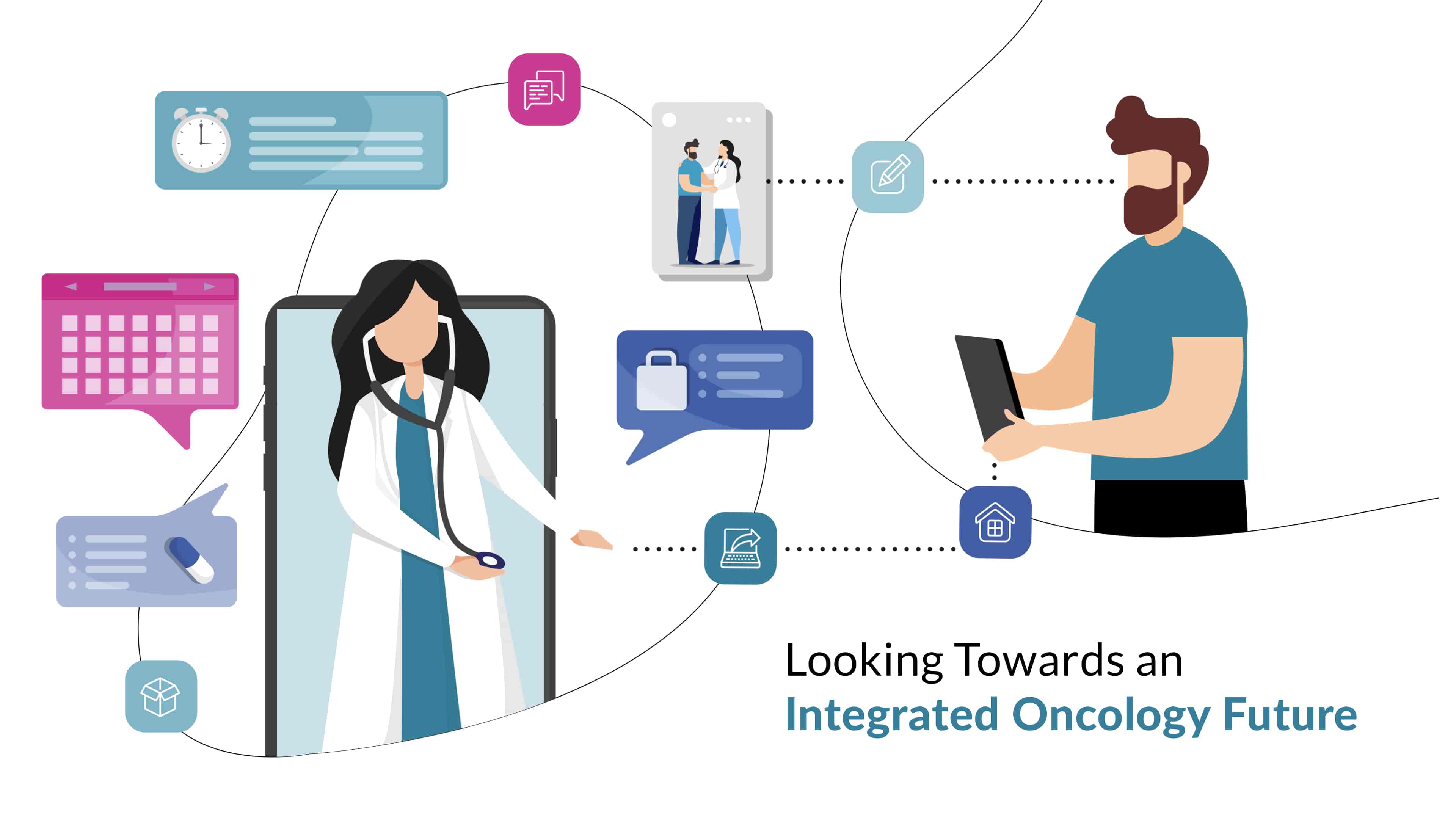 Looking Towards an
Integrated Oncology Future